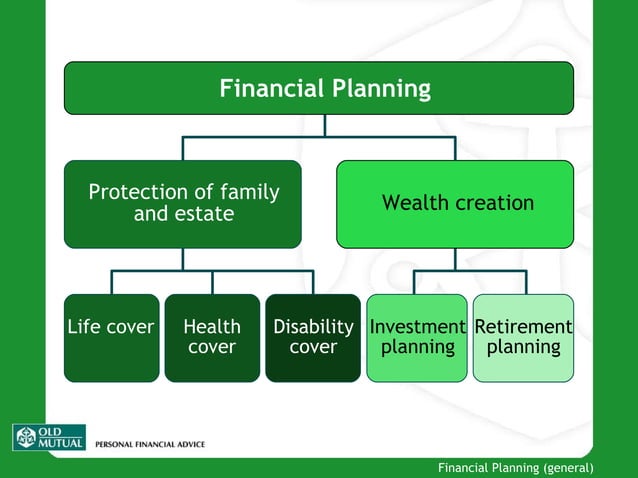 Financial Planning

Protection of family and estate

Wealth creation

Life cover

Health cover

Disability cover

Investment planning

Retirement planning

OLD MUTUAL

PERSONAL FINANCIAL ADVICE

Financial Planning (general)